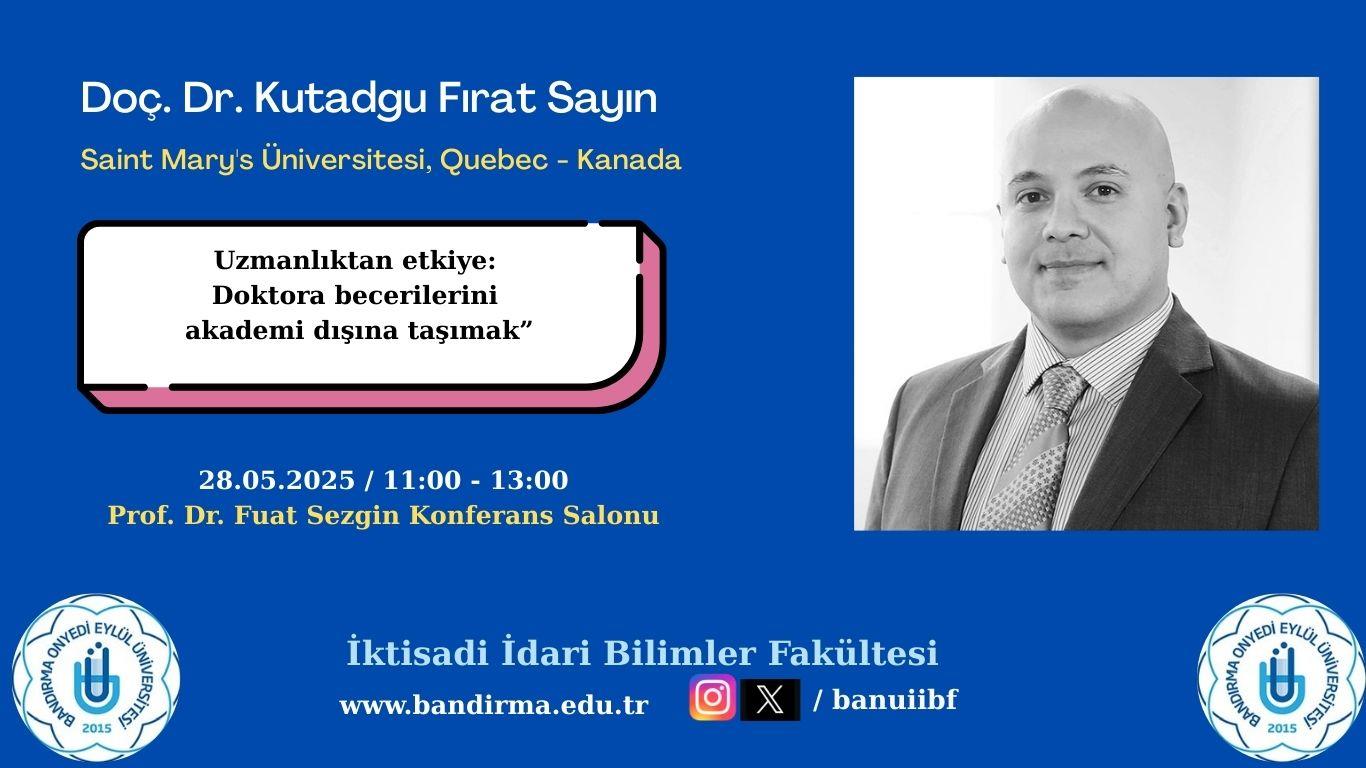 Doç. Dr. Kutadgu Fırat Sayın

Saint Mary's Üniversitesi, Quebec - Kanada

Uzmanlıktan etkiye:
Doktora becerilerini
akademi dışına taşımak”

28.05.2025 / 11:00 - 13:00
Prof. Dr. Fuat Sezgin Konferans Salonu

BANDIRMA ONYEDİ EYLÜL ÜNİVERSİTESİ 2015

İktisadi İdari Bilimler Fakültesi

www.bandirma.edu.tr / banuiibf

BANDIRMA ONYEDİ EYLÜL ÜNİVERSİTESİ 2015